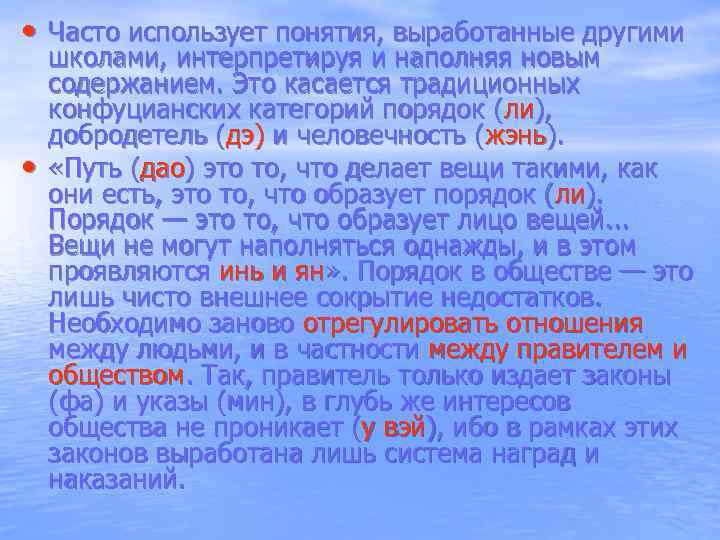 • Часто использует понятия, выработанные другими школами, интерпретируя и наполняя новым содержанием. Это касается традиционных конфуцианских категорий порядок (ли), добродетель (дэ) и человечность (жэнь).

• «Путь (дао) это то, что делает вещи такими, как они есть, это то, что образует порядок (ли). Порядок — это то, что образует лицо вещей… Вещи не могут наполняться однажды, и в этом проявляются инь и ян». Порядок в обществе — это лишь чисто внешнее сокрытие недостатков. Необходимо заново отрегулировать отношения между людьми, и в частности между правителем и обществом. Так, правитель только издает законы (фа) и указы (мин), в глубь же интересов общества не проникает (у вэй), ибо в рамках этих законов выработана лишь система наград и наказаний.